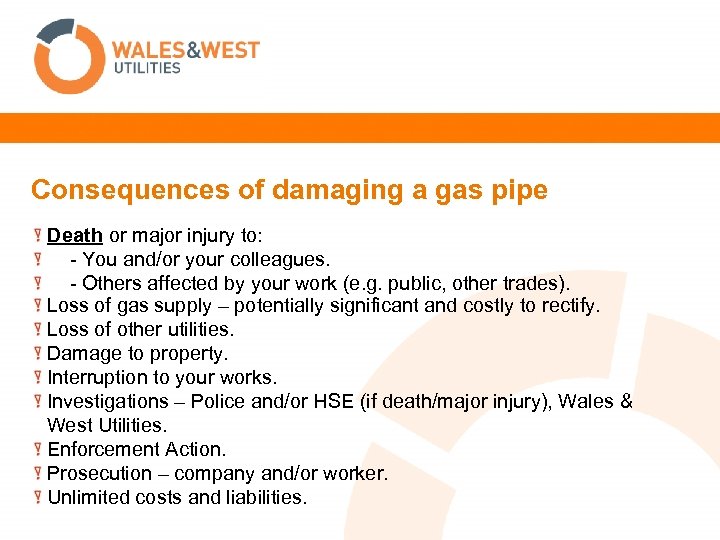 WALES&WEST
UTILITIES

Consequences of damaging a gas pipe

Death or major injury to:
- You and/or your colleagues.
- Others affected by your work (e.g. public, other trades).
Loss of gas supply – potentially significant and costly to rectify.
Loss of other utilities.
Damage to property.
Interruption to your works.
Investigations – Police and/or HSE (if death/major injury), Wales & West Utilities.
Enforcement Action.
Prosecution – company and/or worker.
Unlimited costs and liabilities.